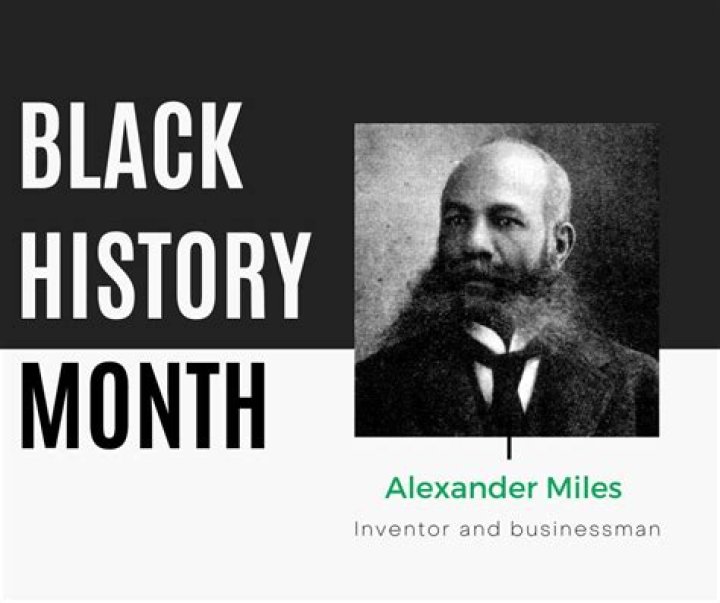 BLACK HISTORY MONTH

Alexander Miles

Inventor and businessman